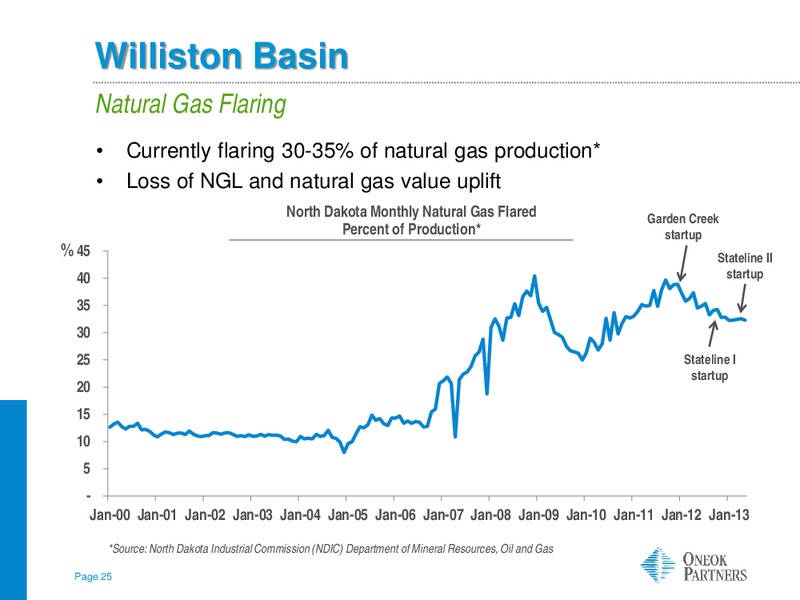 Williston Basin

Natural Gas Flaring

• Currently flaring 30-35% of natural gas production*
• Loss of NGL and natural gas value uplift

North Dakota Monthly Natural Gas Flared Percent of Production*

Garden Creek startup

Stateline II startup

Stateline I startup

%
45
40
35
30
25
20
15
10
5
-

Jan-00 Jan-01 Jan-02 Jan-03 Jan-04 Jan-05 Jan-06 Jan-07 Jan-08 Jan-09 Jan-10 Jan-11 Jan-12 Jan-13

*Source: North Dakota Industrial Commission (NDIC) Department of Mineral Resources, Oil and Gas

Page 25

ONEOK PARTNERS